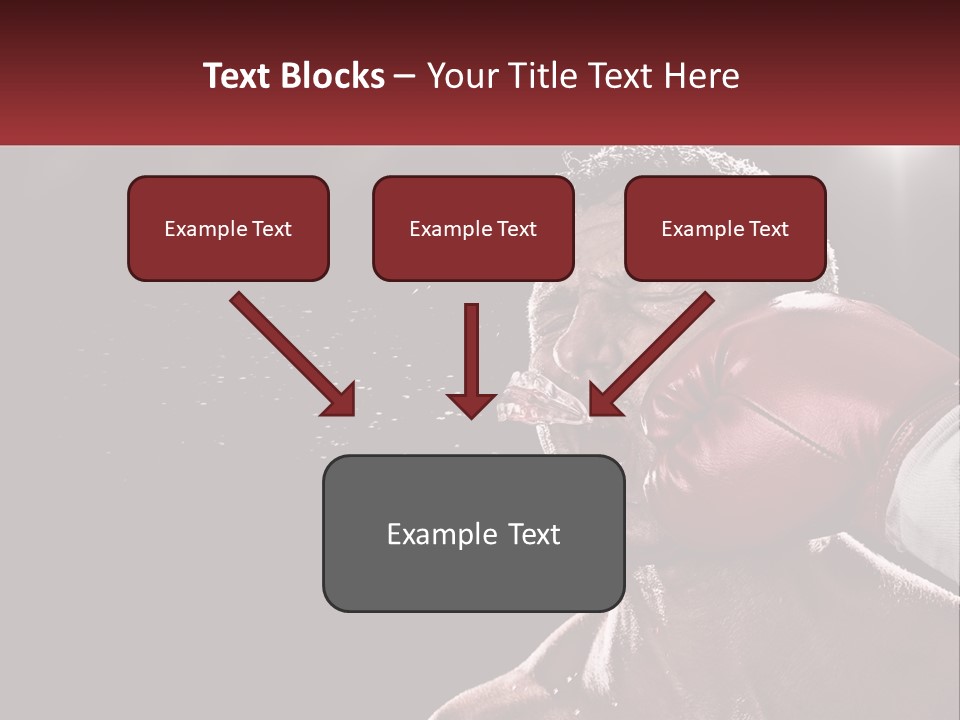 Text Blocks – Your Title Text Here

Example Text

Example Text

Example Text

Example Text